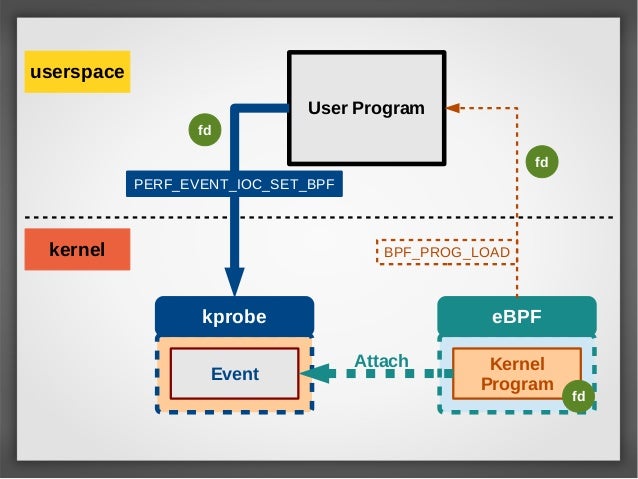 userspace

User Program

fd

fd

PERF_EVENT_IOC_SET_BPF

kernel

BPF_PROG_LOAD

kprobe

Event

Attach

eBPF

Kernel Program

fd